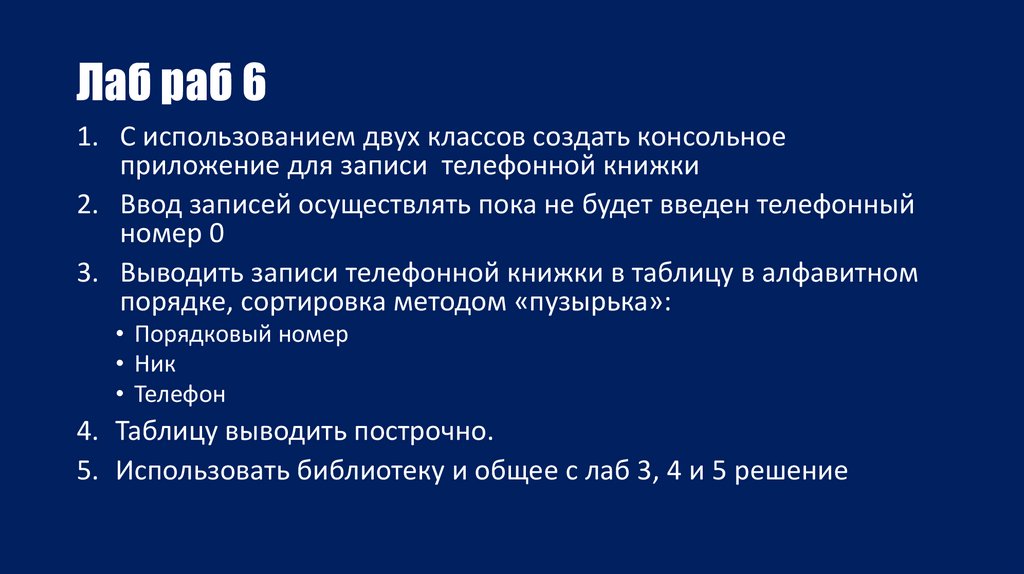 Лаб раб 6

1. С использованием двух классов создать консольное приложение для записи  телефонной книжки
2. Ввод записей осуществлять пока не будет введен телефонный номер 0
3. Выводить записи телефонной книжки в таблицу в алфавитном порядке, сортировка методом «пузырька»:
• Порядковый номер
• Ник
• Телефон
4. Таблицу выводить построчно.
5. Использовать библиотеку и общее с лаб 3, 4 и 5 решение